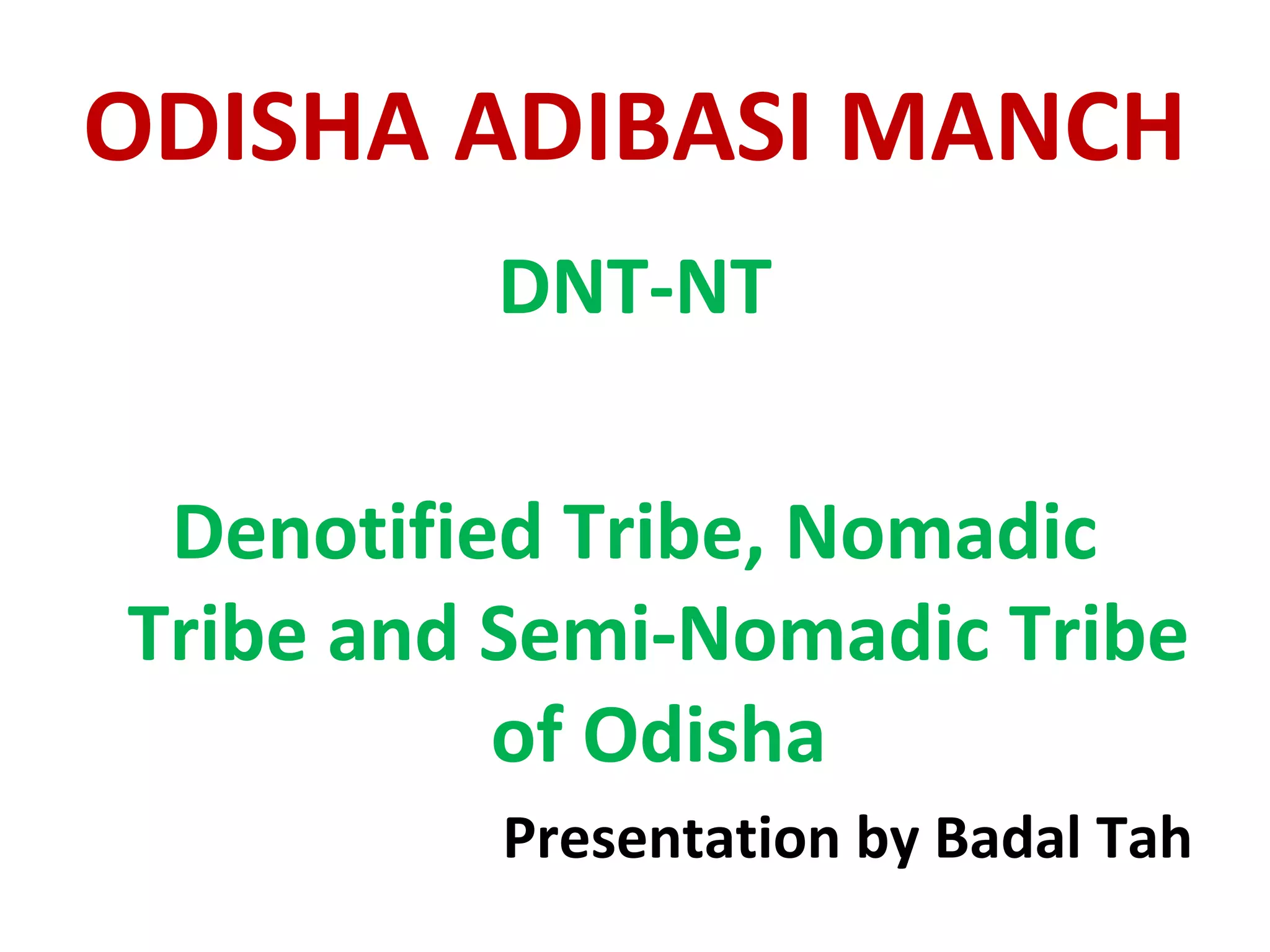 ODISHA ADIBASI MANCH

DNT-NT

Denotified Tribe, Nomadic Tribe and Semi-Nomadic Tribe of Odisha

Presentation by Badal Tah